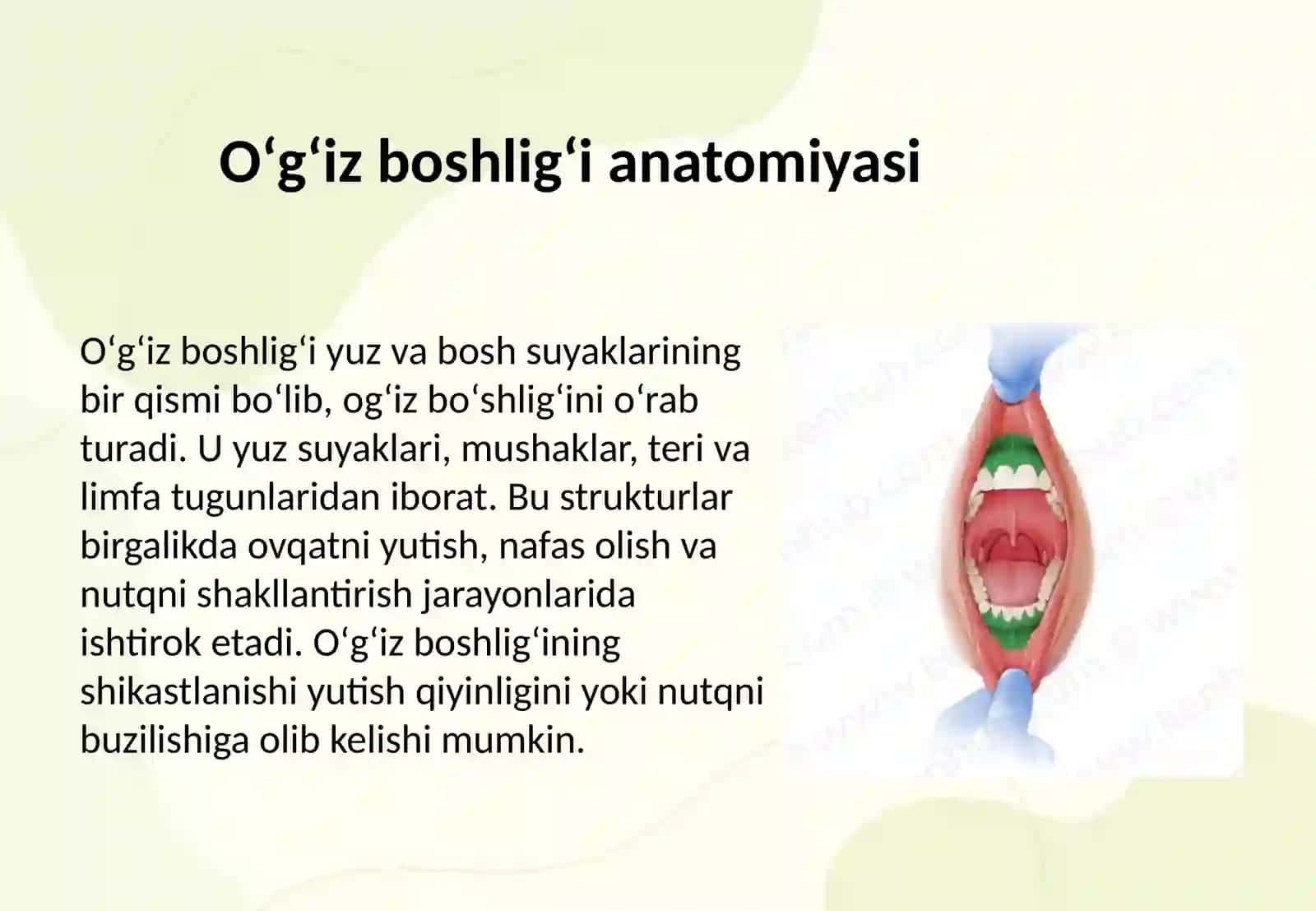 O‘g‘iz boshlig‘i anatomiyasi

O‘g‘iz boshlig‘i yuz va bosh suyaklarining bir qismi bo‘lib, og‘iz bo‘shlig‘ini o‘rab turadi. U yuz suyaklari, mushaklar, teri va limfa tugunlaridan iborat. Bu strukturlar birgalikda ovqatni yutish, nafas olish va nutqni shakllantirish jarayonlarida ishtirok etadi. O‘g‘iz boshlig‘ining shikastlanishi yutish qiyinligini yoki nutqni buzilishiga olib kelishi mumkin.